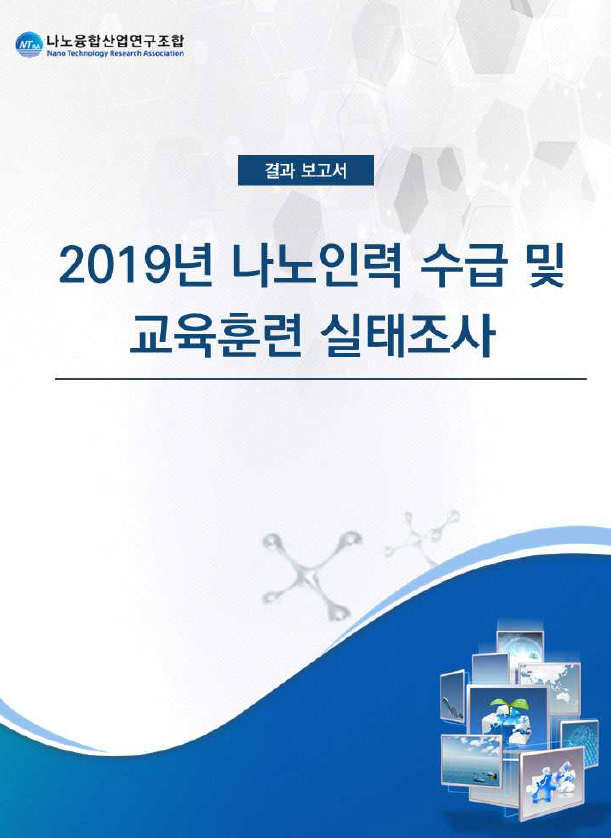 NTRA 나노융합산업연구조합
Nano Technology Research Association

결과 보고서

2019년 나노인력 수급 및 교육훈련 실태조사